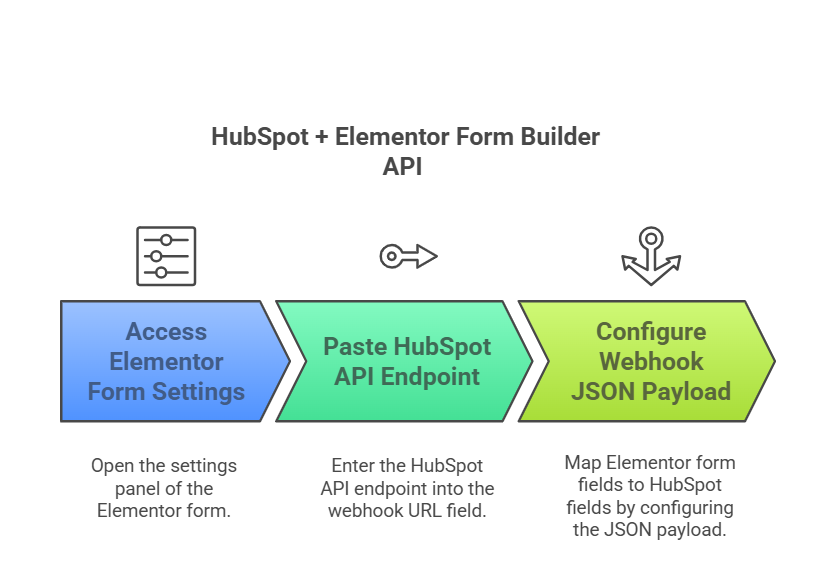 HubSpot + Elementor Form Builder API

Access Elementor Form Settings

Paste HubSpot API Endpoint

Configure Webhook JSON Payload

Open the settings panel of the Elementor form.

Enter the HubSpot API endpoint into the webhook URL field.

Map Elementor form fields to HubSpot fields by configuring the JSON payload.